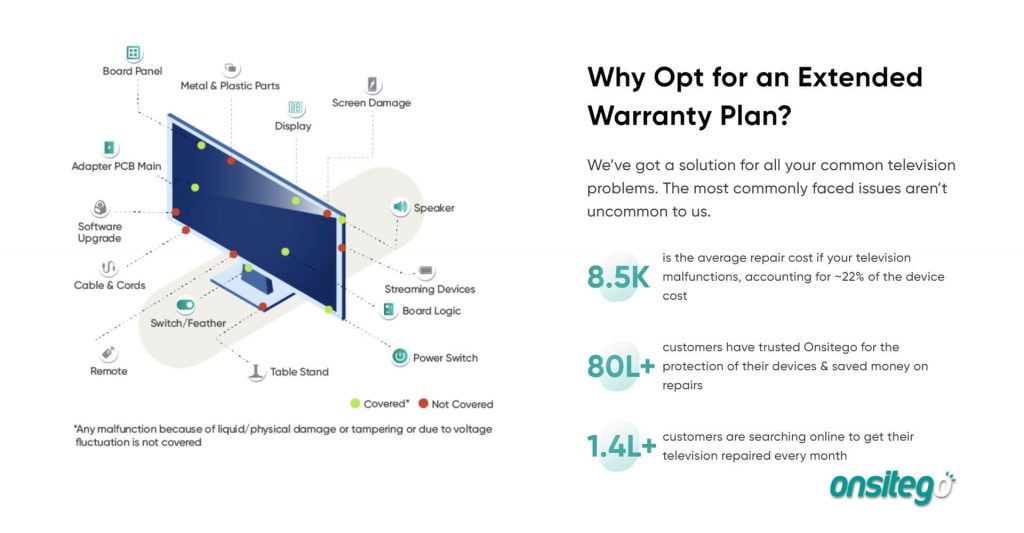 Board Panel
Metal & Plastic Parts
Screen Damage
Display
Adapter PCB Main
Speaker
Software Upgrade
Cable & Cords
Streaming Devices
Board Logic
Switch/Feather
Power Switch
Remote
Table Stand
Covered* Not Covered

*Any malfunction because of liquid/physical damage or tampering or due to voltage fluctuation is not covered

Why Opt for an Extended Warranty Plan?

We've got a solution for all your common television problems. The most commonly faced issues aren't uncommon to us.

8.5K is the average repair cost if your television malfunctions, accounting for ~22% of the device cost

80L+ customers have trusted Onsitego for the protection of their devices & saved money on repairs

1.4L+ customers are searching online to get their television repaired every month

onsitego